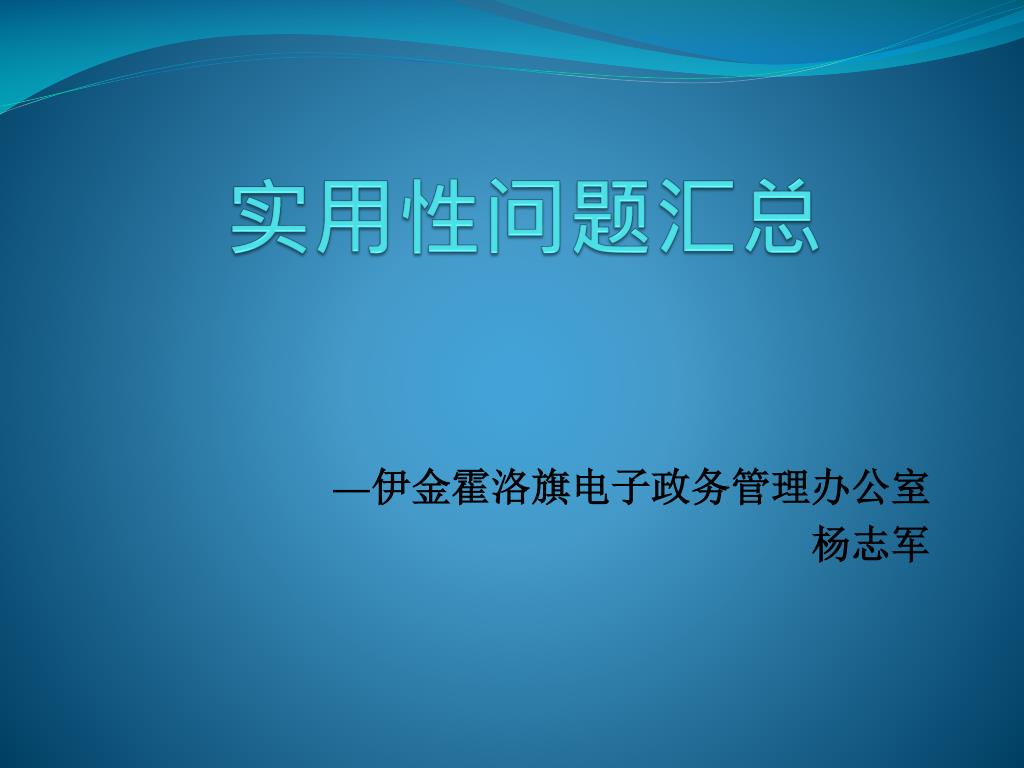 实用性问题汇总

—伊金霍洛旗电子政务管理办公室
杨志军